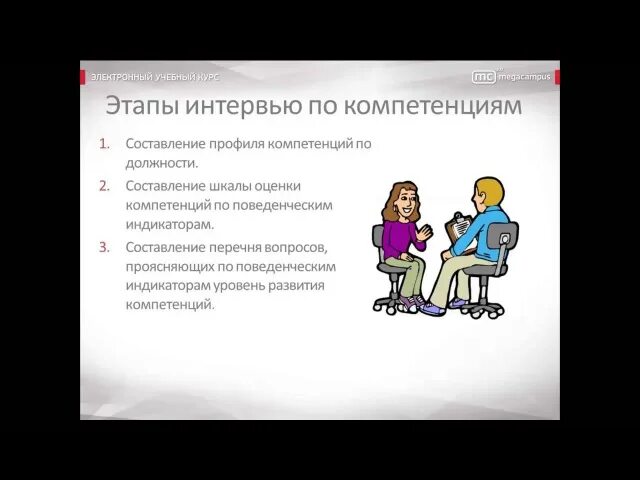 ЭЛЕКТРОННЫЙ УЧЕБНЫЙ КУРС

mc megacampus

Этапы интервью по компетенциям

1. Составление профиля компетенций по должности.
2. Составление шкалы оценки компетенций по поведенческим индикаторам.
3. Составление перечня вопросов, проясняющих по поведенческим индикаторам уровень развития компетенций.